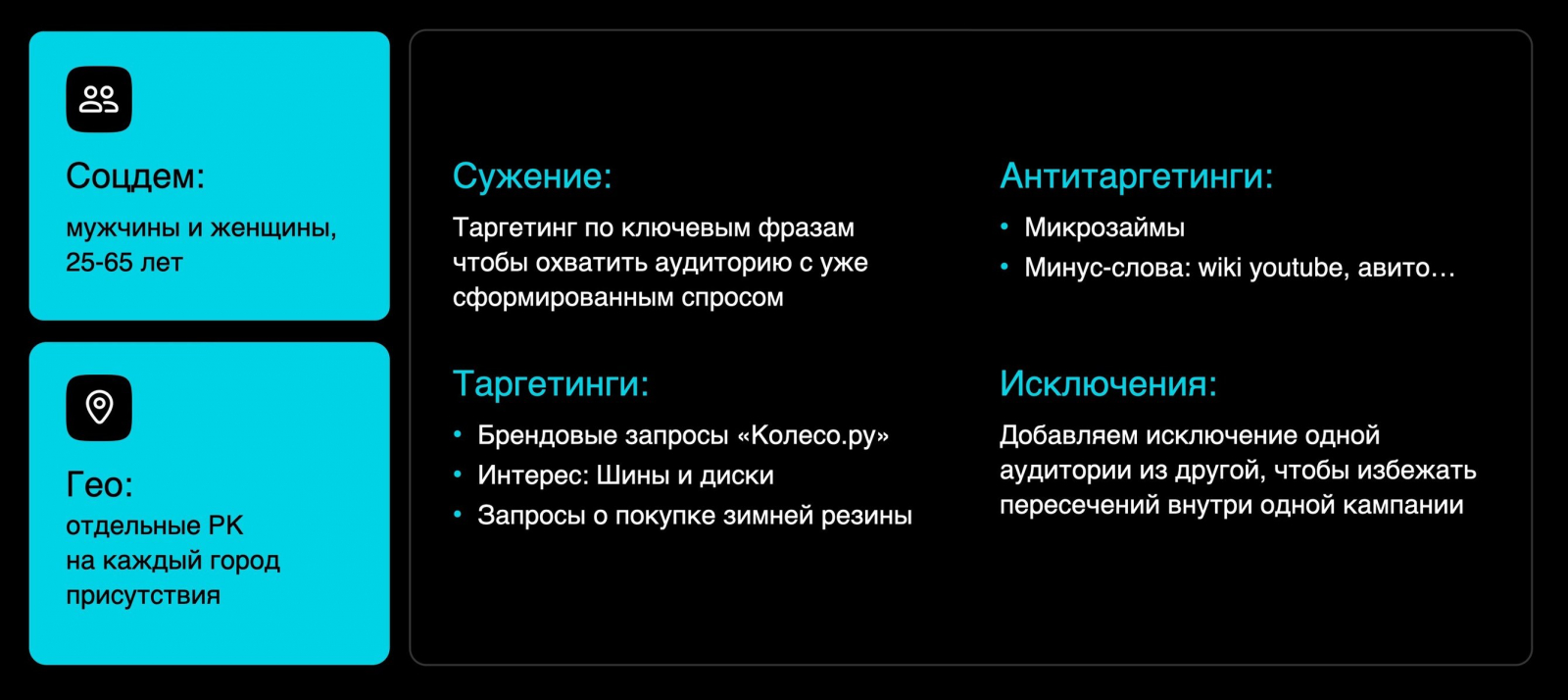 Соцдем:
мужчины и женщины, 25-65 лет

Гео:
отдельные РК на каждый город присутствия

Сужение:
Таргетинг по ключевым фразам чтобы охватить аудиторию с уже сформированным спросом

Таргетинги:
• Брендовые запросы «Колесо.ру»
• Интерес: Шины и диски
• Запросы о покупке зимней резины

Антитаргетинги:
• Микрозаймы
• Минус-слова: wiki youtube, авито…

Исключения:
Добавляем исключение одной аудитории из другой, чтобы избежать пересечений внутри одной кампании